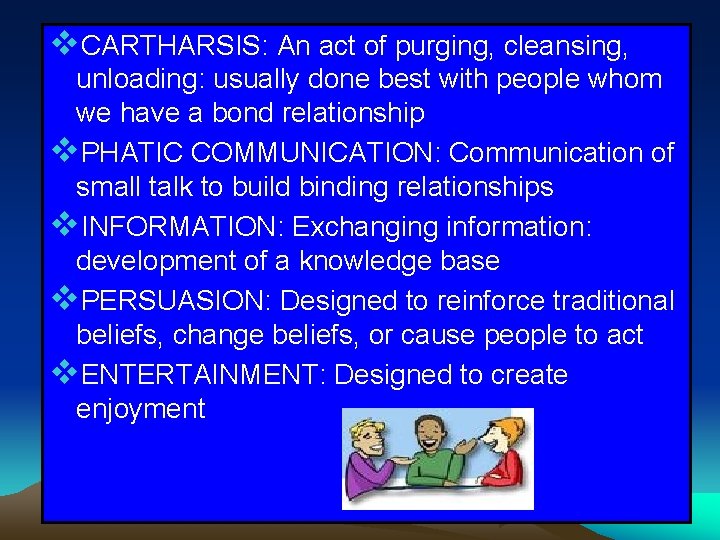 ❖CARTHARSIS: An act of purging, cleansing, unloading: usually done best with people whom we have a bond relationship

❖PHATIC COMMUNICATION: Communication of small talk to build binding relationships

❖INFORMATION: Exchanging information: development of a knowledge base

❖PERSUASION: Designed to reinforce traditional beliefs, change beliefs, or cause people to act

❖ENTERTAINMENT: Designed to create enjoyment